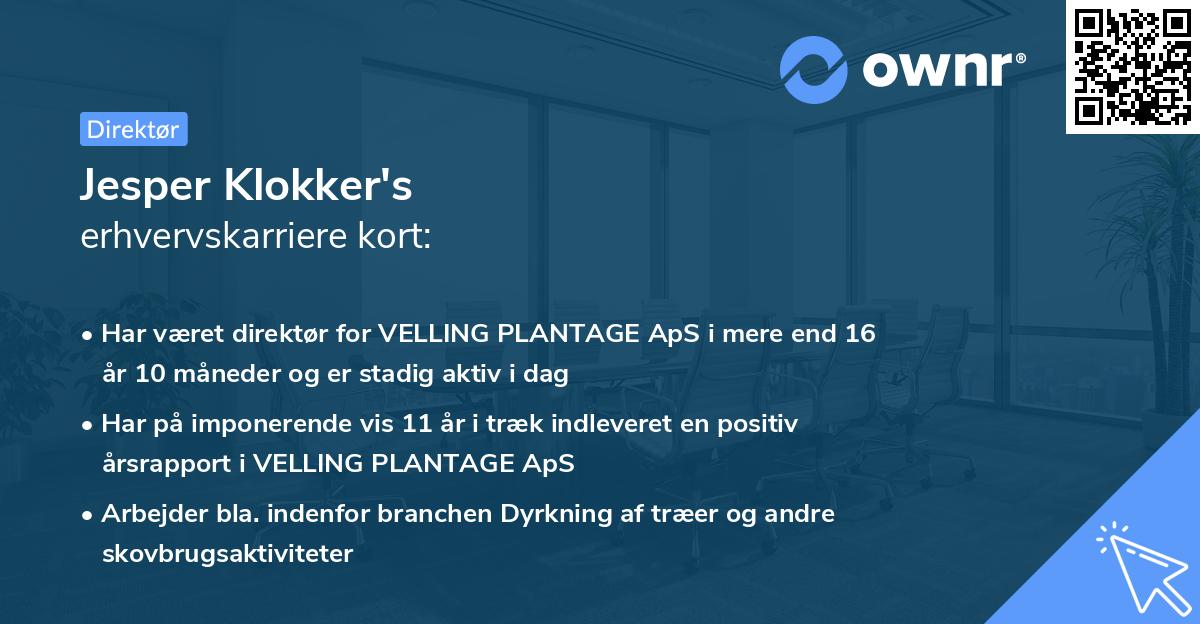 ownr®

Direktør

Jesper Klokker's
erhvervskarriere kort:

• Har været direktør for VELLING PLANTAGE ApS i mere end 16 år 10 måneder og er stadig aktiv i dag

• Har på imponerende vis 11 år i træk indleveret en positiv årsrapport i VELLING PLANTAGE ApS

• Arbejder bla. indenfor branchen Dyrkning af træer og andre skovbrugsaktiviteter